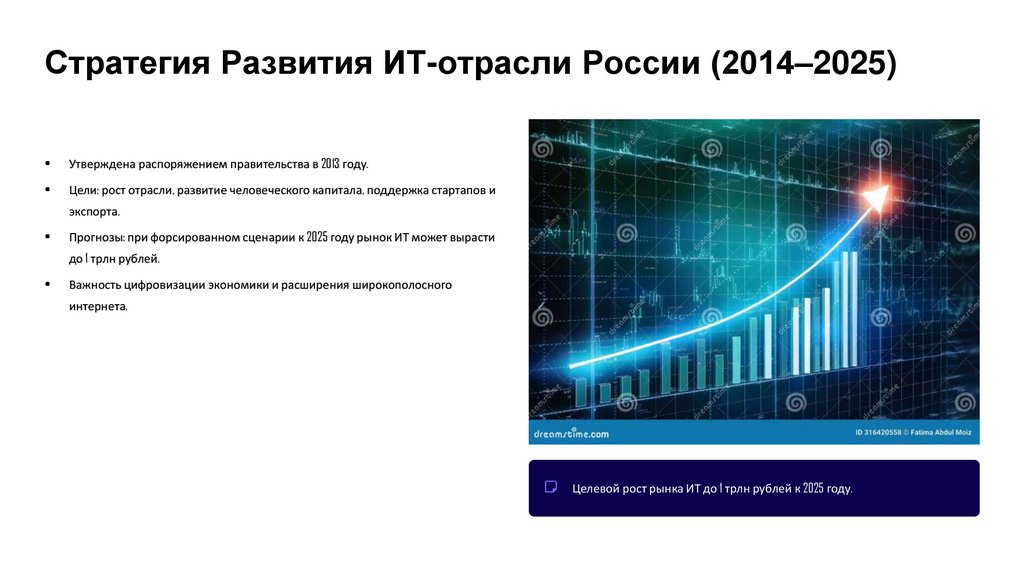 Стратегия Развития ИТ-отрасли России (2014–2025)

• Утверждена распоряжением правительства в 2013 году.

• Цели: рост отрасли, развитие человеческого капитала, поддержка стартапов и экспорта.

• Прогнозы: при форсированном сценарии к 2025 году рынок ИТ может вырасти до 1 трлн рублей.

• Важность цифровизации экономики и расширения широкополосного интернета.

dreamstime

dreamstime.com

ID 316420558 © Fatima Abdul Moiz

Целевой рост рынка ИТ до 1 трлн рублей к 2025 году.